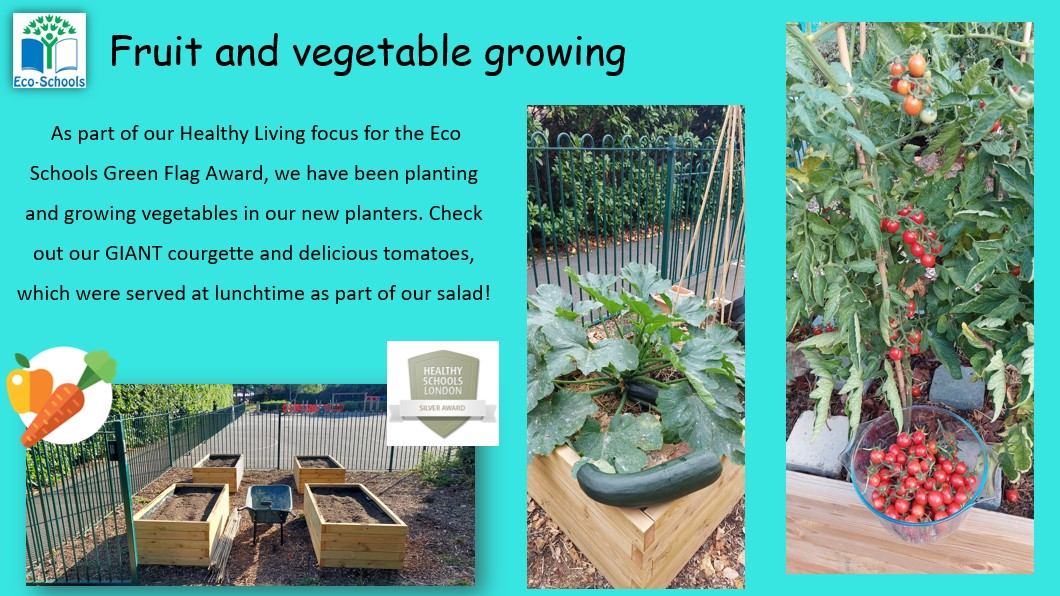 Eco-Schools

Fruit and vegetable growing

As part of our Healthy Living focus for the Eco Schools Green Flag Award, we have been planting and growing vegetables in our new planters. Check out our GIANT courgette and delicious tomatoes, which were served at lunchtime as part of our salad!

HEALTHY SCHOOLS LONDON
SILVER AWARD